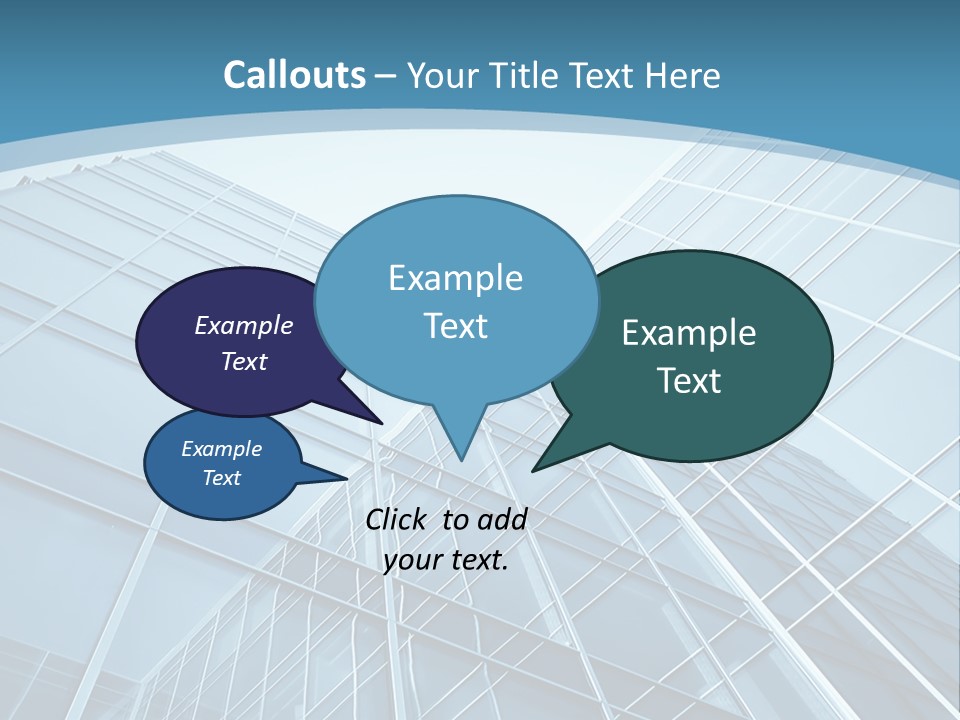 Callouts – Your Title Text Here

Example Text

Example Text

Example Text

Example Text

Click to add your text.